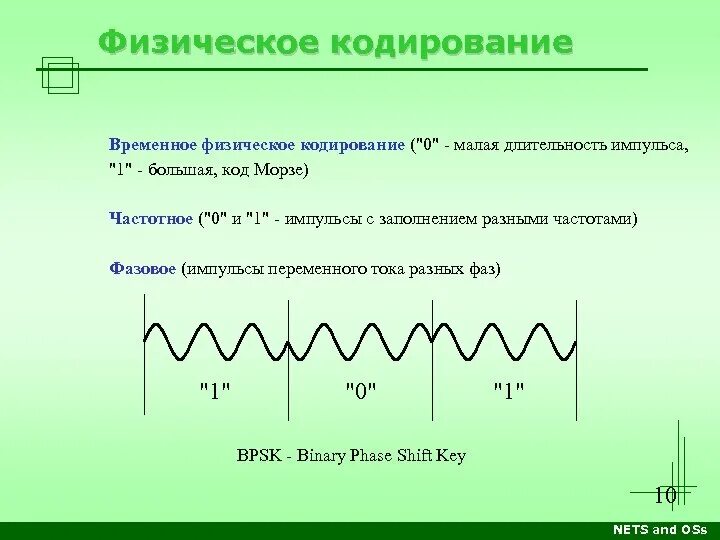 Физическое кодирование

Временное физическое кодирование ("0" - малая длительность импульса, "1" - большая, код Морзе)

Частотное ("0" и "1" - импульсы с заполнением разными частотами)

Фазовое (импульсы переменного тока разных фаз)

"1" "0" "1"

BPSK - Binary Phase Shift Key

10

NETS and OSs